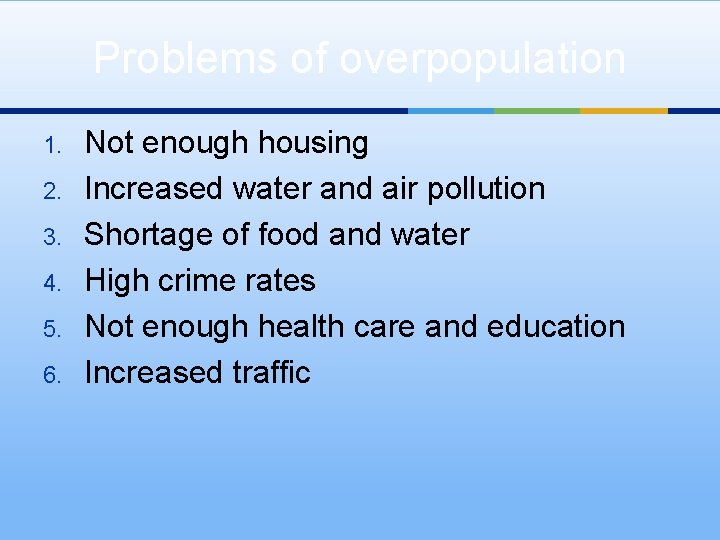 Problems of overpopulation

1. Not enough housing
2. Increased water and air pollution
3. Shortage of food and water
4. High crime rates
5. Not enough health care and education
6. Increased traffic